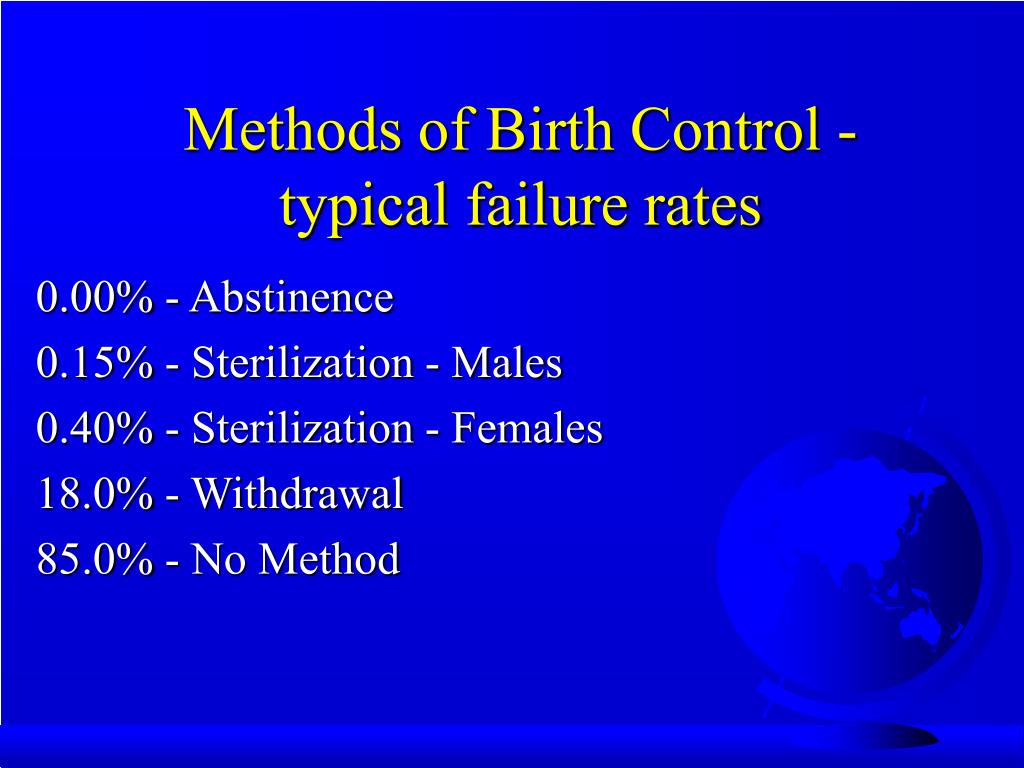 Methods of Birth Control - typical failure rates

0.00% - Abstinence
0.15% - Sterilization - Males
0.40% - Sterilization - Females
18.0% - Withdrawal
85.0% - No Method